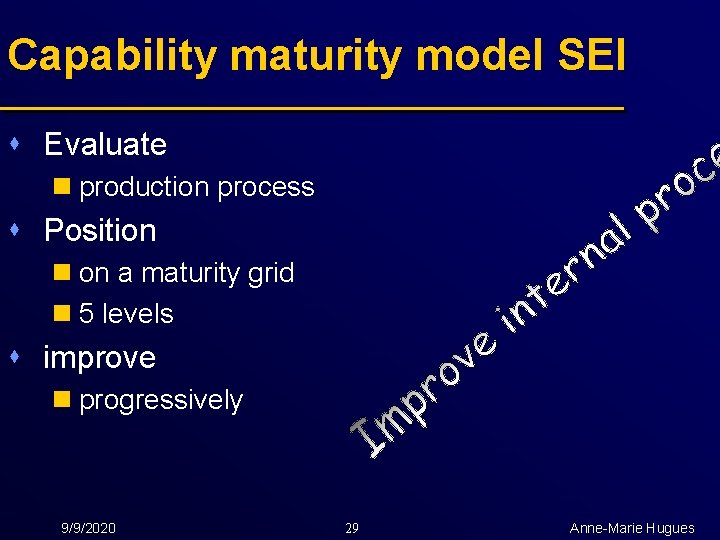 Capability maturity model SEI

Evaluate
production process

Position
on a maturity grid
5 levels

improve
progressively

Improve internal proce

9/9/2020 29 Anne-Marie Hugues